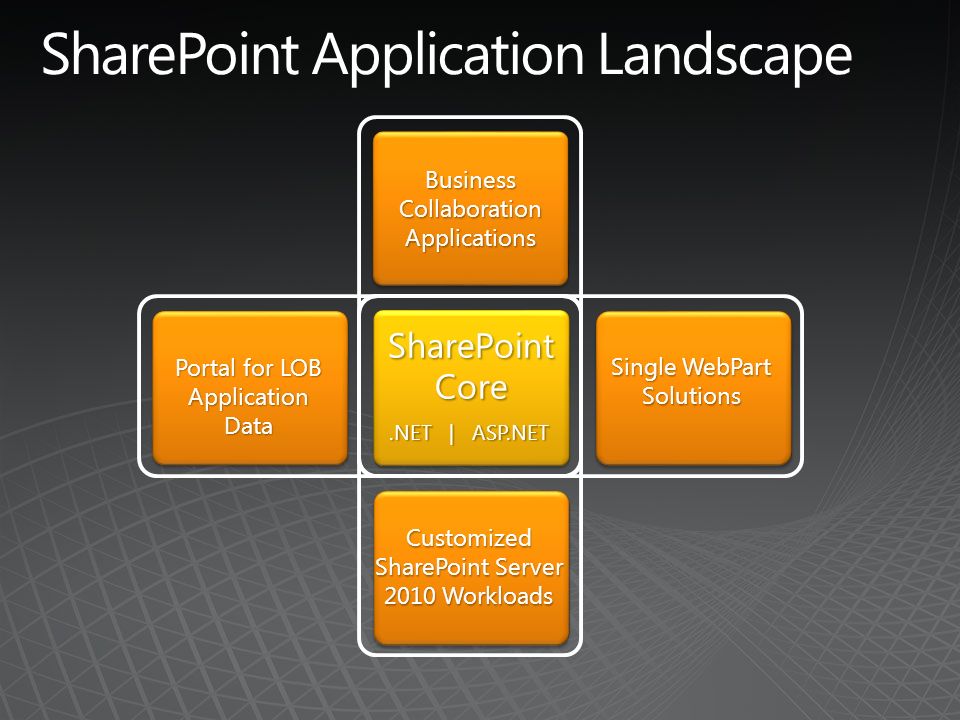 SharePoint Application Landscape

Business Collaboration Applications

Portal for LOB Application Data

SharePoint Core

.NET | ASP.NET

Single WebPart Solutions

Customized SharePoint Server 2010 Workloads